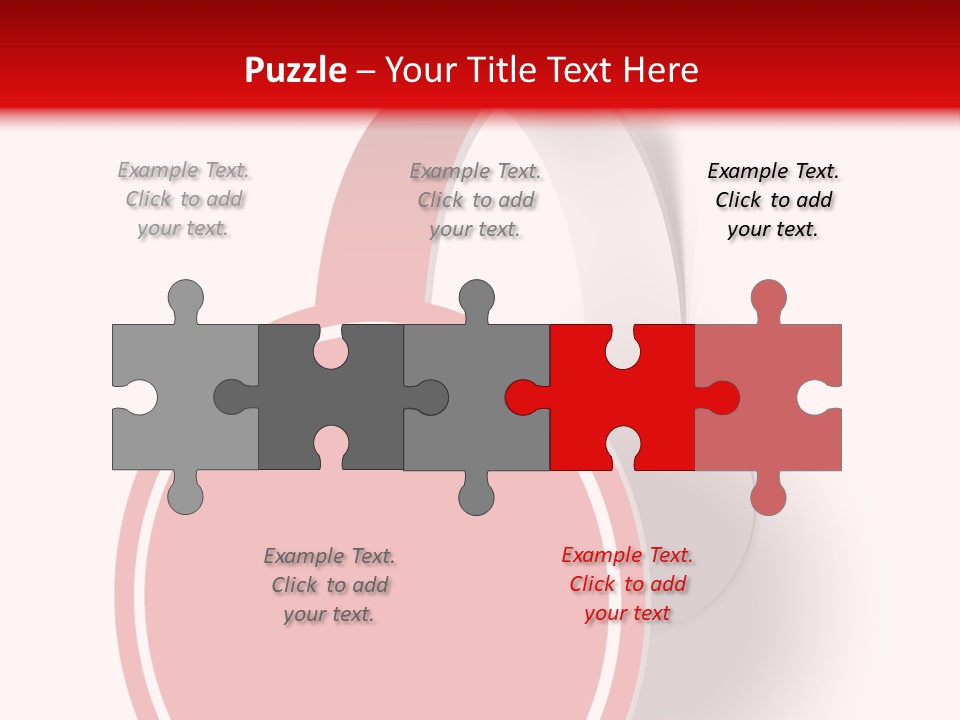 Puzzle – Your Title Text Here

Example Text. Click to add your text.

Example Text. Click to add your text.

Example Text. Click to add your text.

Example Text. Click to add your text.

Example Text. Click to add your text